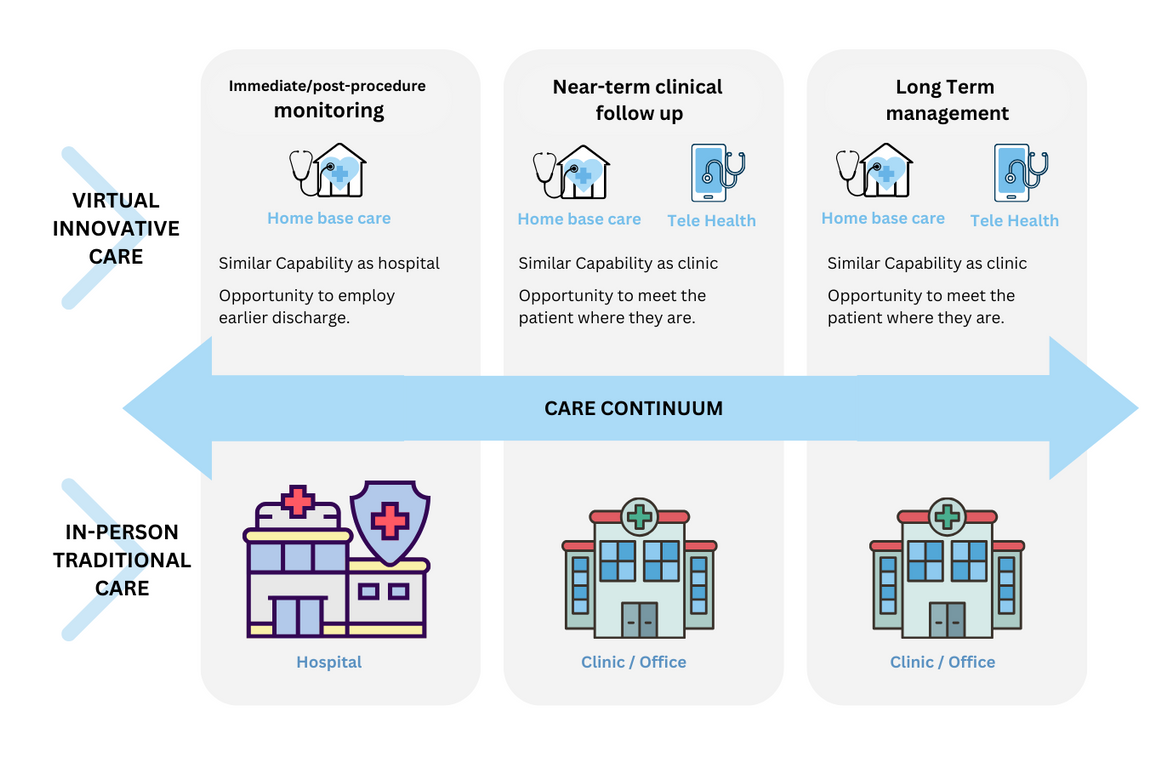 VIRTUAL INNOVATIVE CARE

Immediate/post-procedure monitoring

Home base care

Similar Capability as hospital

Opportunity to employ earlier discharge.

Near-term clinical follow up

Home base care

Tele Health

Similar Capability as clinic

Opportunity to meet the patient where they are.

Long Term management

Home base care

Tele Health

Similar Capability as clinic

Opportunity to meet the patient where they are.

CARE CONTINUUM

IN-PERSON TRADITIONAL CARE

Hospital

Clinic / Office

Clinic / Office